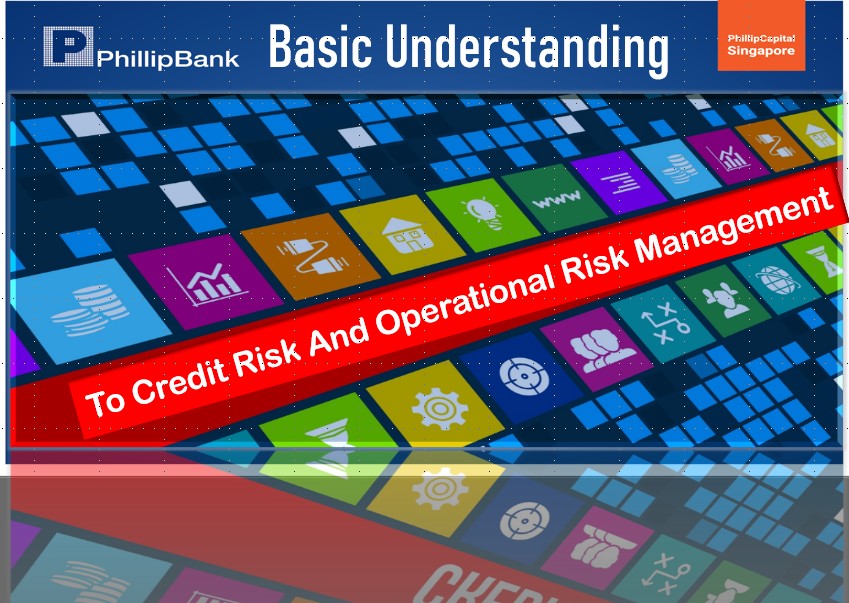 PhillipBank

Basic Understanding

PhillipCapital Singapore

www

To Credit Risk And Operational Risk Management